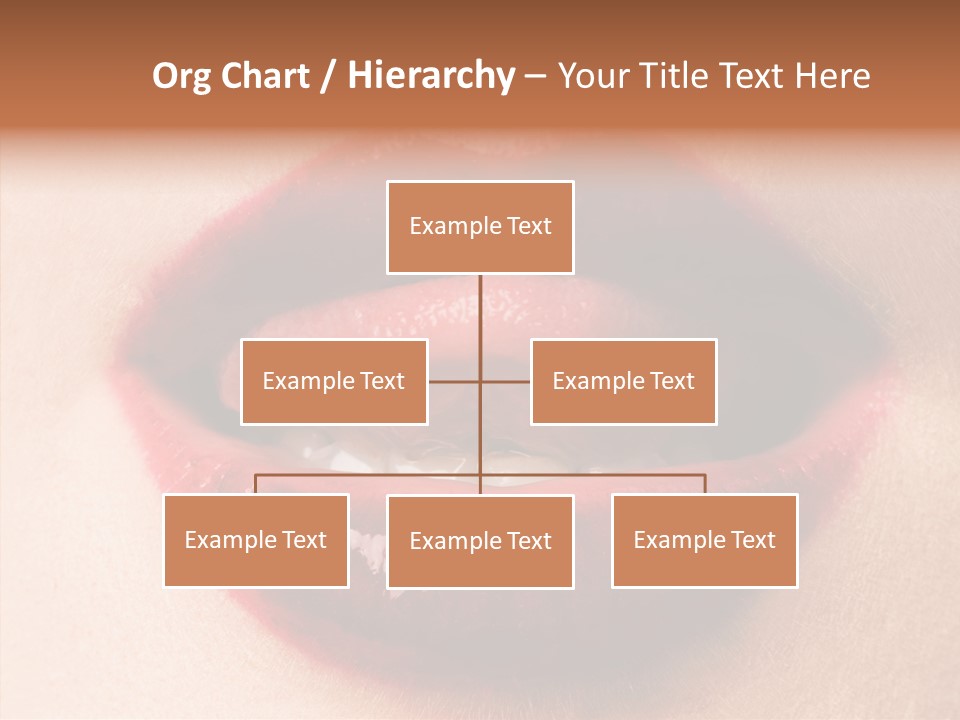 Org Chart / Hierarchy – Your Title Text Here

Example Text

Example Text

Example Text

Example Text

Example Text

Example Text